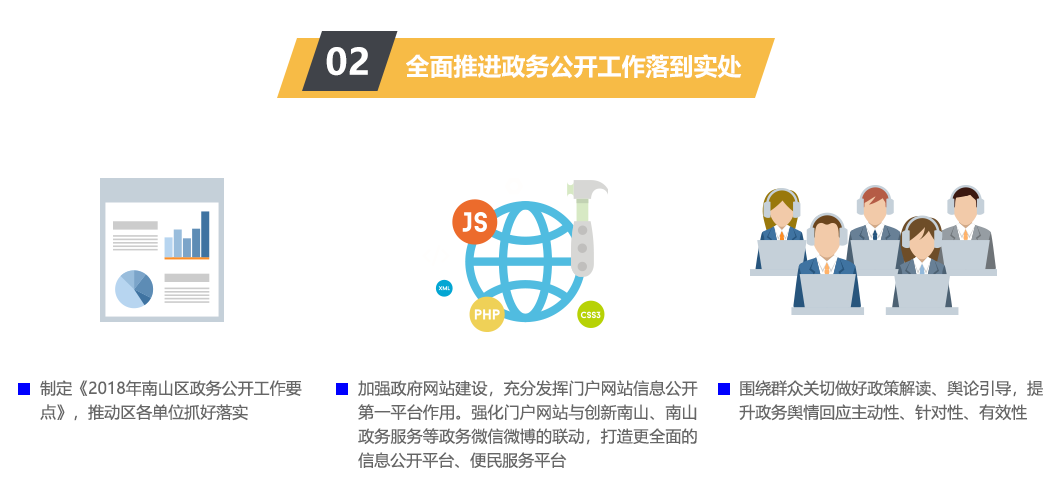 02 全面推进政务公开工作落到实处

JS
XML
PHP
CSS3

制定《2018年南山区政务公开工作要点》，推动区各单位抓好落实

加强政府网站建设，充分发挥门户网站信息公开第一平台作用。强化门户网站与创新南山、南山政务服务等政务微信微博的联动，打造更全面的信息公开平台、便民服务平台

围绕群众关切做好政策解读、舆论引导，提升政务舆情回应主动性、针对性、有效性